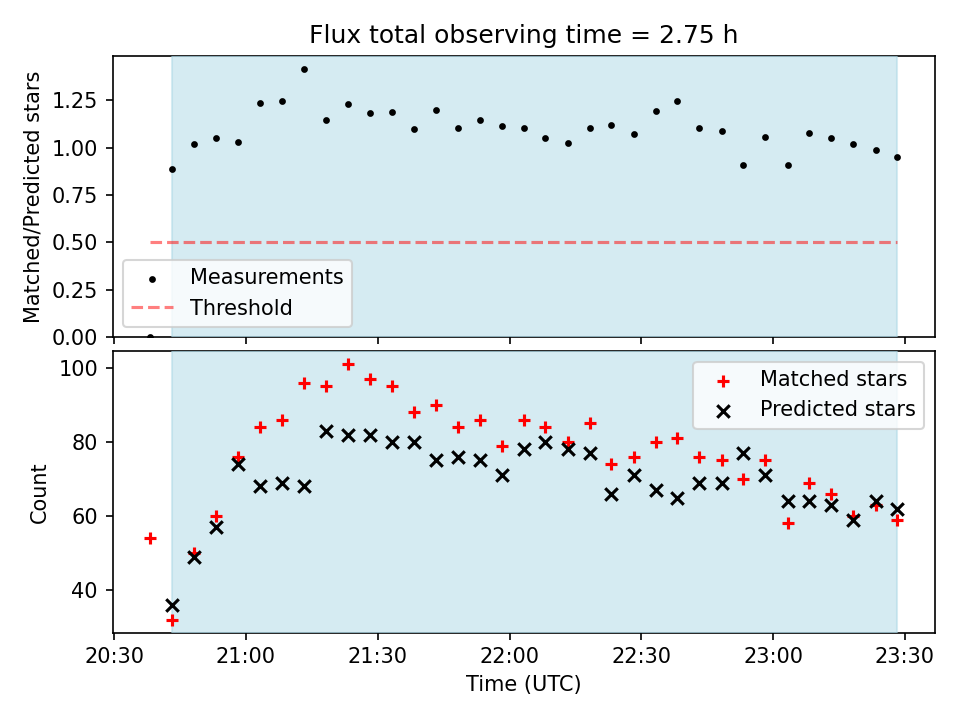 Flux total observing time = 2.75 h

Matched/Predicted stars

1.25
1.00
0.75
0.50
0.25
0.00

Measurements
Threshold

Count

100
80
60
40

Matched stars
Predicted stars

20:30
21:00
21:30
22:00
22:30
23:00
23:30

Time (UTC)